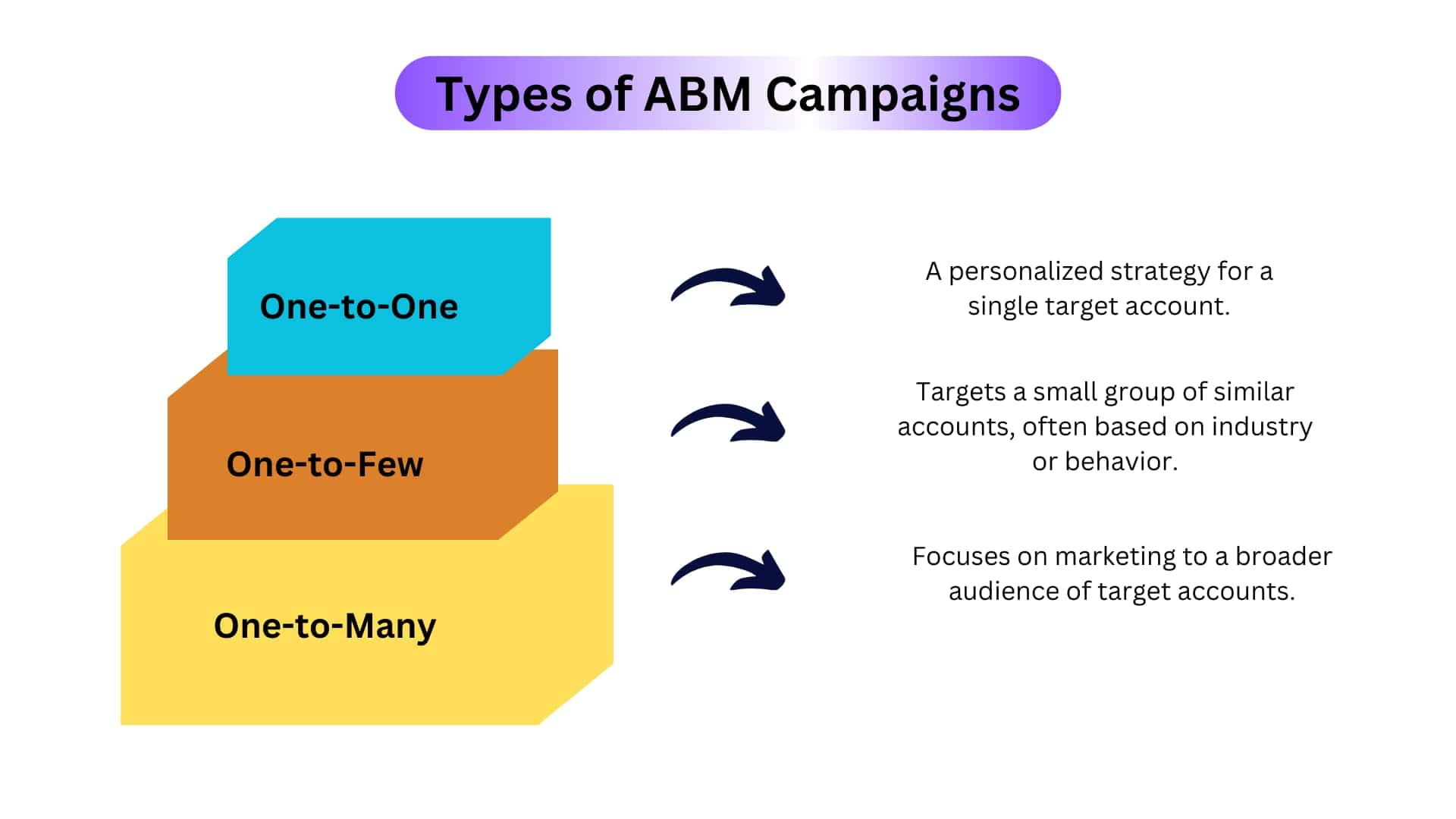 Types of ABM Campaigns

One-to-One

A personalized strategy for a single target account.

One-to-Few

Targets a small group of similar accounts, often based on industry or behavior.

One-to-Many

Focuses on marketing to a broader audience of target accounts.